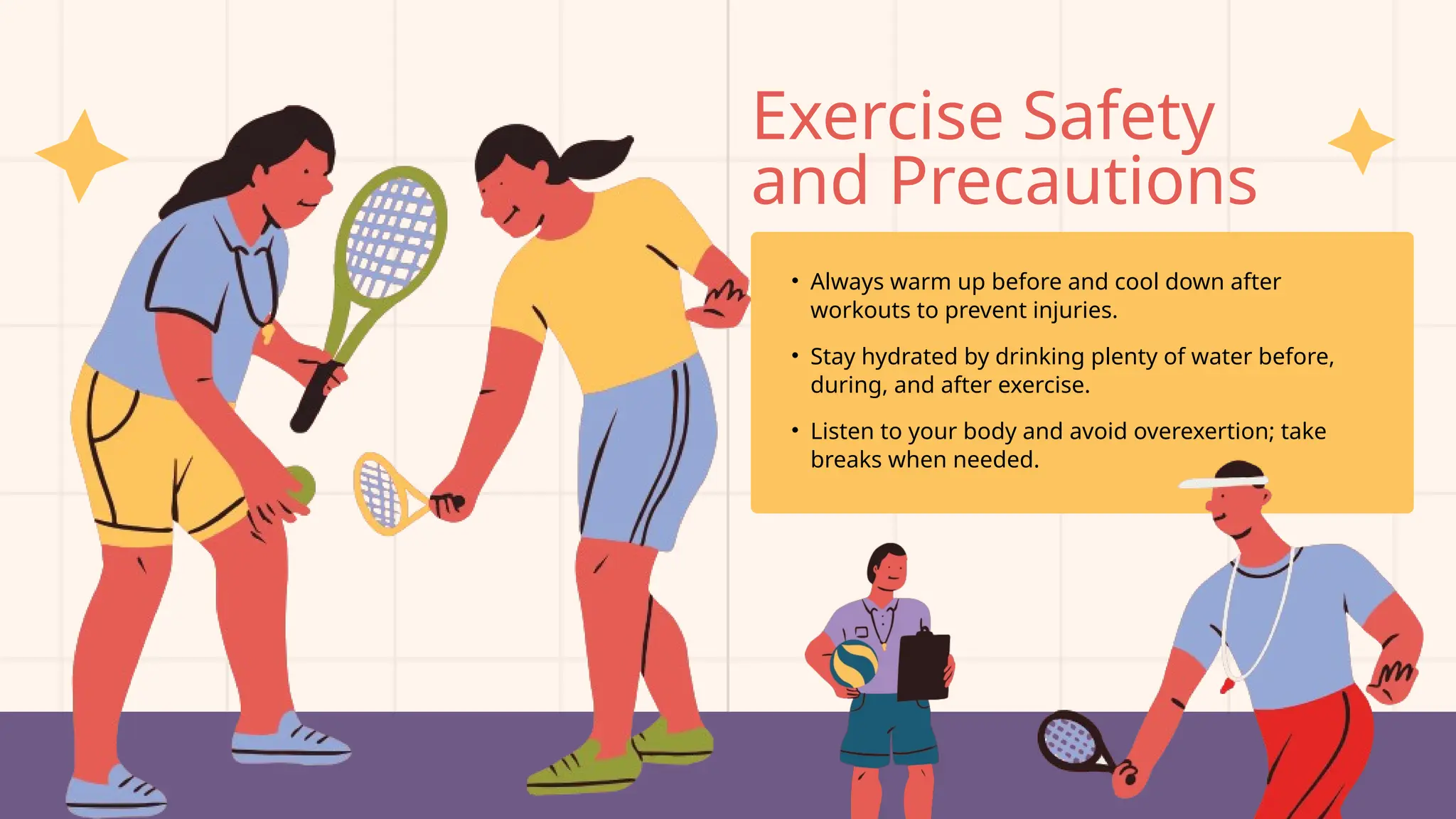 Exercise Safety and Precautions

• Always warm up before and cool down after workouts to prevent injuries.

• Stay hydrated by drinking plenty of water before, during, and after exercise.

• Listen to your body and avoid overexertion; take breaks when needed.